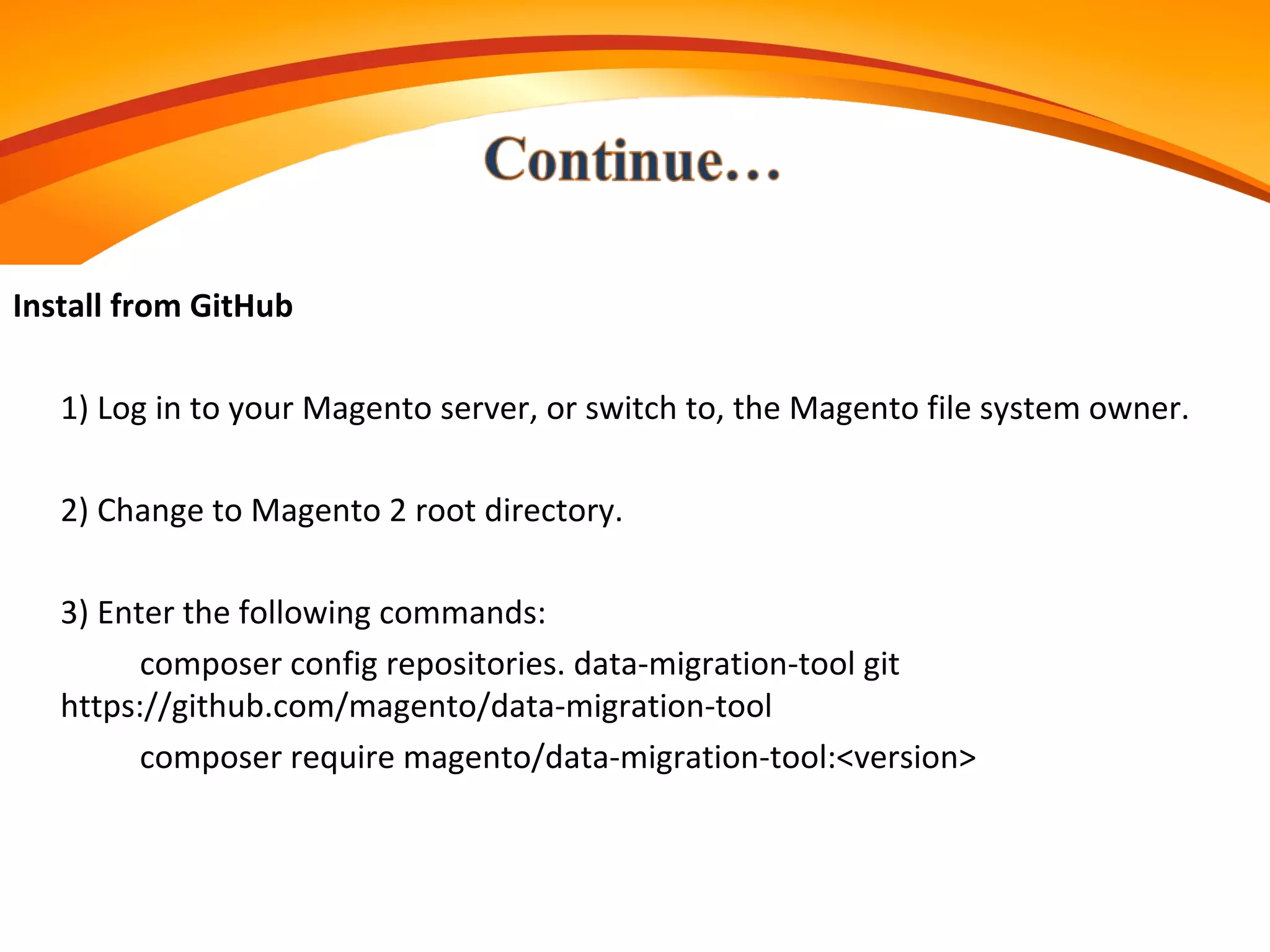 Continue…

Install from GitHub

1) Log in to your Magento server, or switch to, the Magento file system owner.

2) Change to Magento 2 root directory.

3) Enter the following commands:

composer config repositories. data-migration-tool git https://github.com/magento/data-migration-tool

composer require magento/data-migration-tool:<version>